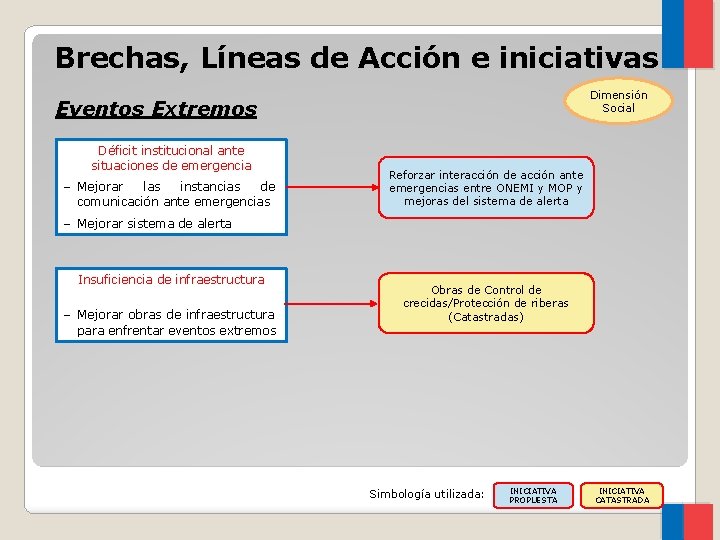 Brechas, Líneas de Acción e iniciativas

Eventos Extremos

Dimensión Social

Déficit institucional ante situaciones de emergencia

– Mejorar las instancias de comunicación ante emergencias

– Mejorar sistema de alerta

Reforzar interacción de acción ante emergencias entre ONEMI y MOP y mejoras del sistema de alerta

Insuficiencia de infraestructura

– Mejorar obras de infraestructura para enfrentar eventos extremos

Obras de Control de crecidas/Protección de riberas (Catastradas)

Simbología utilizada:

INICIATIVA PROPUESTA

INICIATIVA CATASTRADA